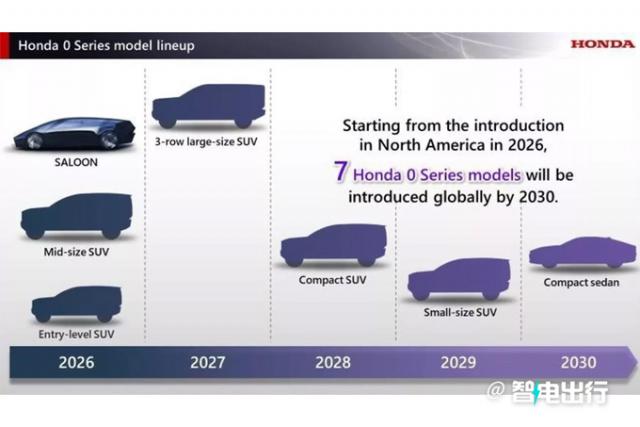 Honda 0 Series model lineup

HONDA

SALOON

Mid-size SUV

Entry-level SUV

3-row large-size SUV

Starting from the introduction in North America in 2026, 7 Honda 0 Series models will be introduced globally by 2030.

Compact SUV

Small-size SUV

Compact sedan

2026 2027 2028 2029 2030

@智电出行